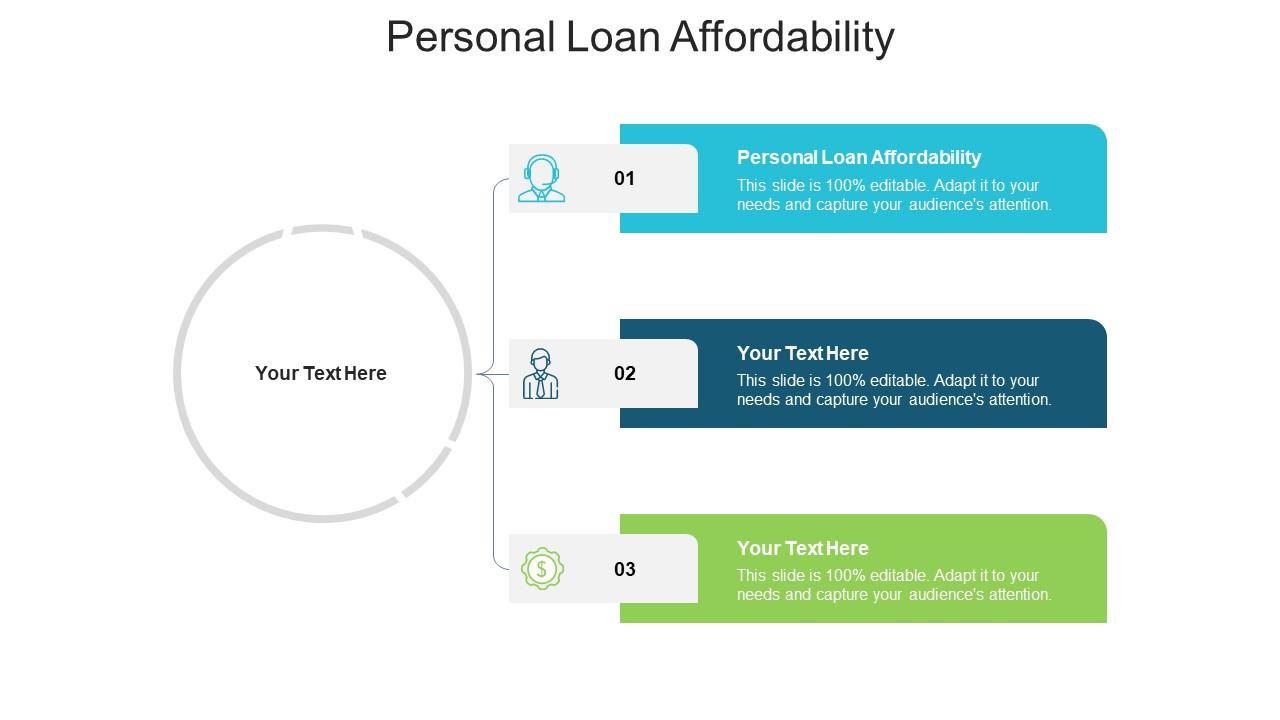 Personal Loan Affordability

Your Text Here

01

Personal Loan Affordability

This slide is 100% editable. Adapt it to your needs and capture your audience's attention.

02

Your Text Here

This slide is 100% editable. Adapt it to your needs and capture your audience's attention.

03

Your Text Here

This slide is 100% editable. Adapt it to your needs and capture your audience's attention.